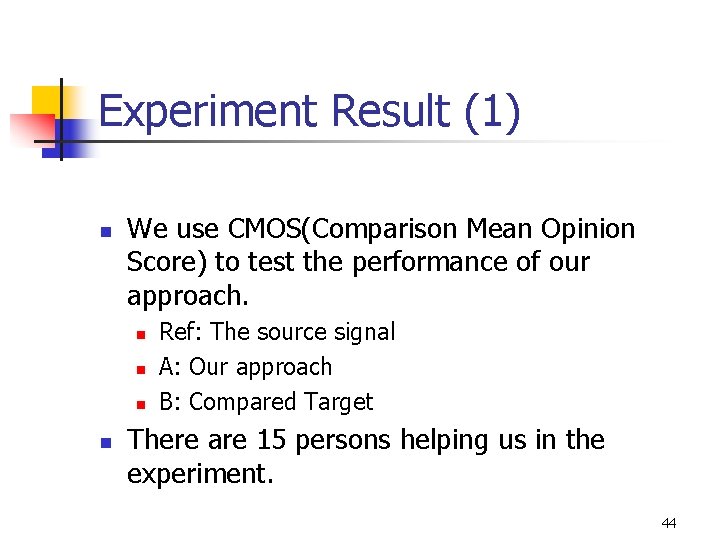 Experiment Result (1)

- We use CMOS(Comparison Mean Opinion Score) to test the performance of our approach.
  - Ref: The source signal
  - A: Our approach
  - B: Compared Target
- There are 15 persons helping us in the experiment.

44